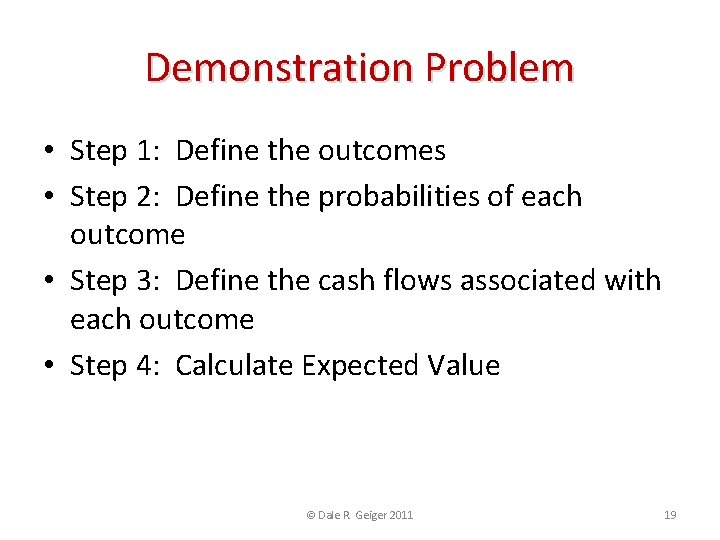 Demonstration Problem

• Step 1: Define the outcomes
• Step 2: Define the probabilities of each outcome
• Step 3: Define the cash flows associated with each outcome
• Step 4: Calculate Expected Value

© Dale R Geiger 2011

19